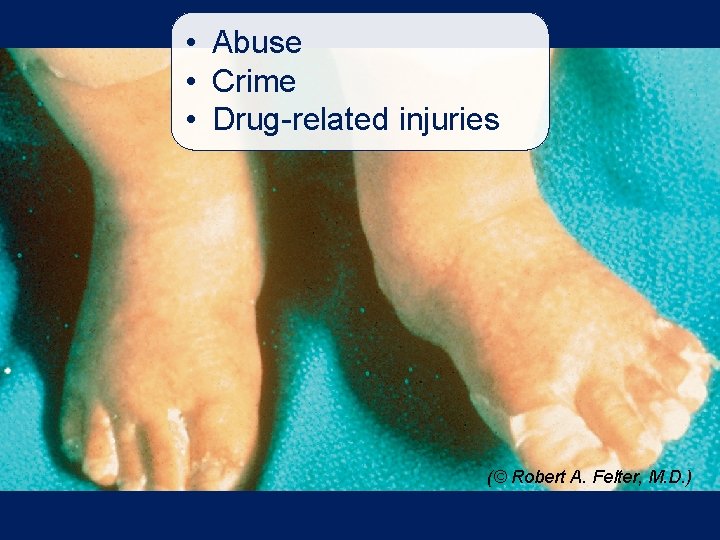 • Abuse
• Crime
• Drug-related injuries

(© Robert A. Felter, M.D.)